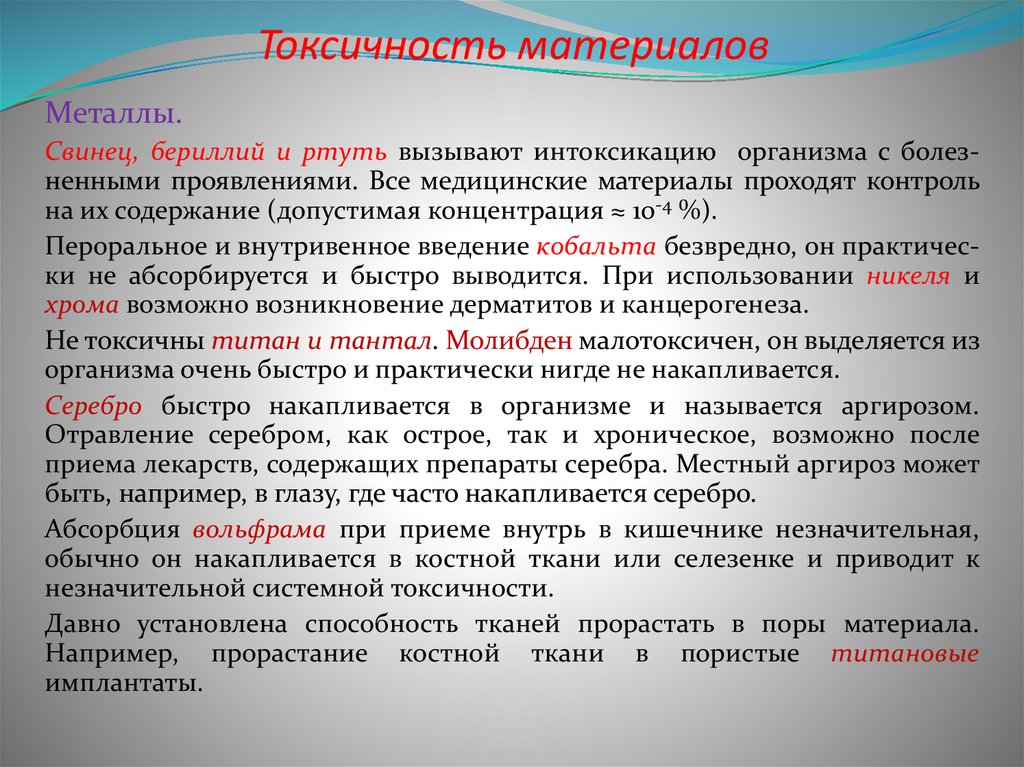 Токсичность материалов

Металлы.

Свинец, бериллий и ртуть вызывают интоксикацию организма с болезненными проявлениями. Все медицинские материалы проходят контроль на их содержание (допустимая концентрация ≈ $10^{-4}$ %).

Пероральное и внутривенное введение кобальта безвредно, он практически не абсорбируется и быстро выводится. При использовании никеля и хрома возможно возникновение дерматитов и канцерогенеза.

Не токсичны титан и тантал. Молибден малотоксичен, он выделяется из организма очень быстро и практически нигде не накапливается.

Серебро быстро накапливается в организме и называется аргирозом. Отравление серебром, как острое, так и хроническое, возможно после приема лекарств, содержащих препараты серебра. Местный аргироз может быть, например, в глазу, где часто накапливается серебро.

Абсорбция вольфрама при приеме внутрь в кишечнике незначительная, обычно он накапливается в костной ткани или селезенке и приводит к незначительной системной токсичности.

Давно установлена способность тканей прорастать в поры материала. Например, прорастание костной ткани в пористые титановые имплантаты.